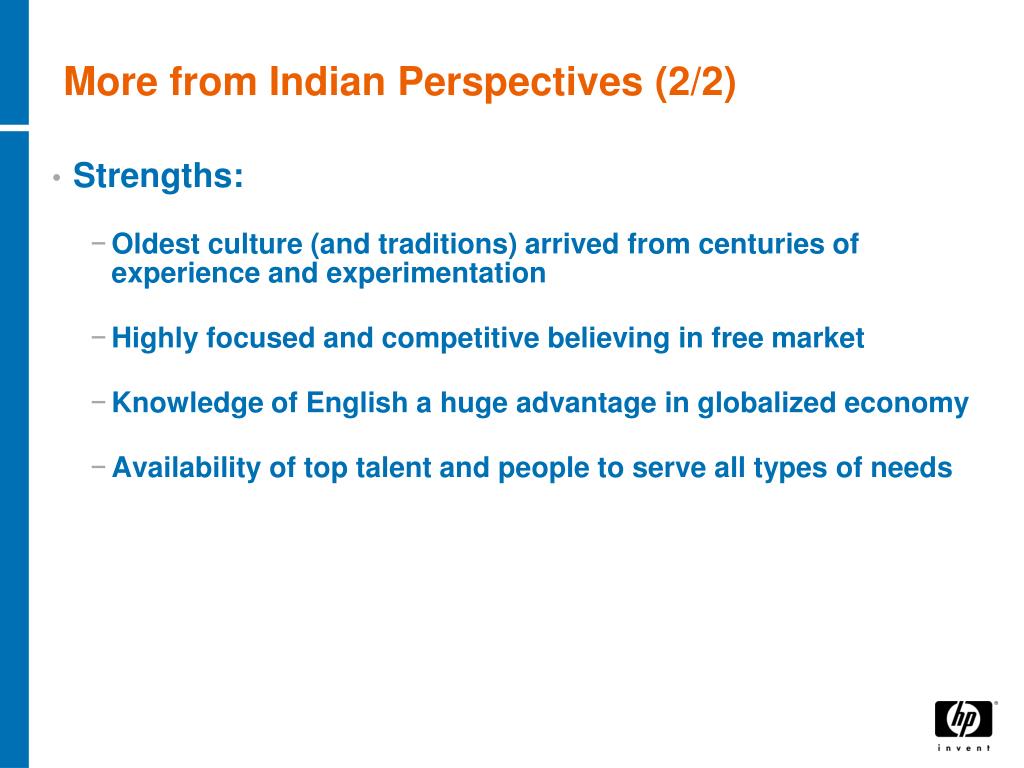 More from Indian Perspectives (2/2)

• Strengths:

− Oldest culture (and traditions) arrived from centuries of experience and experimentation

− Highly focused and competitive believing in free market

− Knowledge of English a huge advantage in globalized economy

− Availability of top talent and people to serve all types of needs

hp
invent